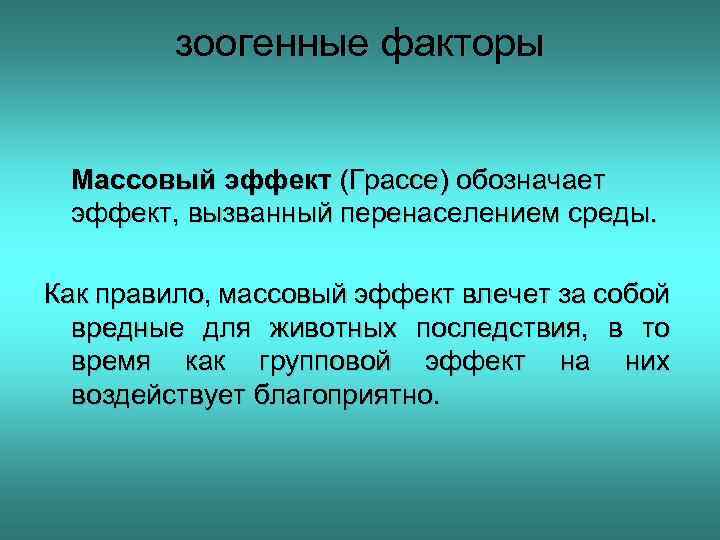 зоогенные факторы

Массовый эффект (Грассе) обозначает эффект, вызванный перенаселением среды.

Как правило, массовый эффект влечет за собой вредные для животных последствия, в то время как групповой эффект на них воздействует благоприятно.